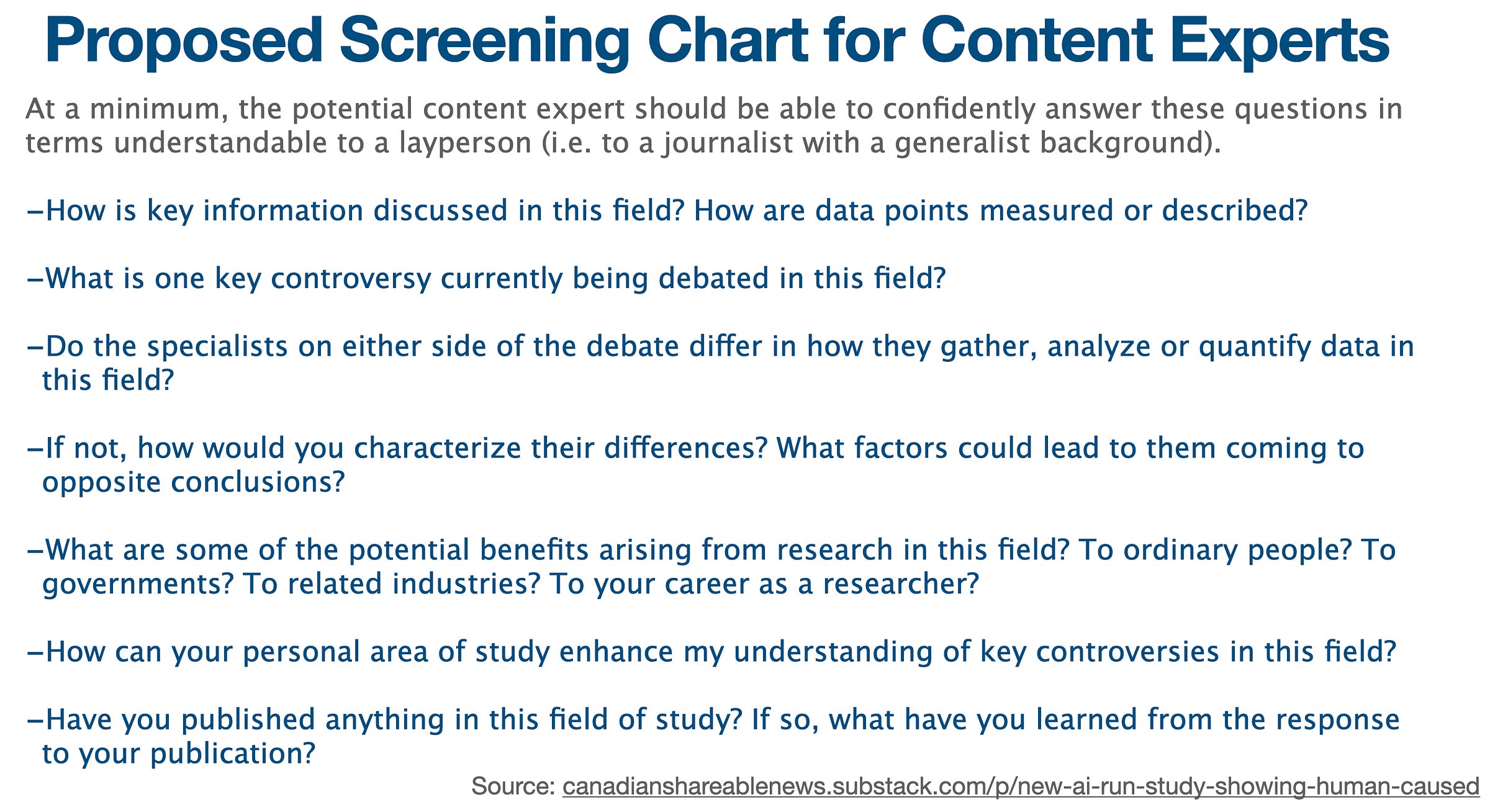 Proposed Screening Chart for Content Experts

At a minimum, the potential content expert should be able to confidently answer these questions in terms understandable to a layperson (i.e. to a journalist with a generalist background).

–How is key information discussed in this field? How are data points measured or described?

–What is one key controversy currently being debated in this field?

–Do the specialists on either side of the debate differ in how they gather, analyze or quantify data in this field?

–If not, how would you characterize their differences? What factors could lead to them coming to opposite conclusions?

–What are some of the potential benefits arising from research in this field? To ordinary people? To governments? To related industries? To your career as a researcher?

–How can your personal area of study enhance my understanding of key controversies in this field?

–Have you published anything in this field of study? If so, what have you learned from the response to your publication?

Source: canadianshareablenews.substack.com/p/new-ai-run-study-showing-human-caused